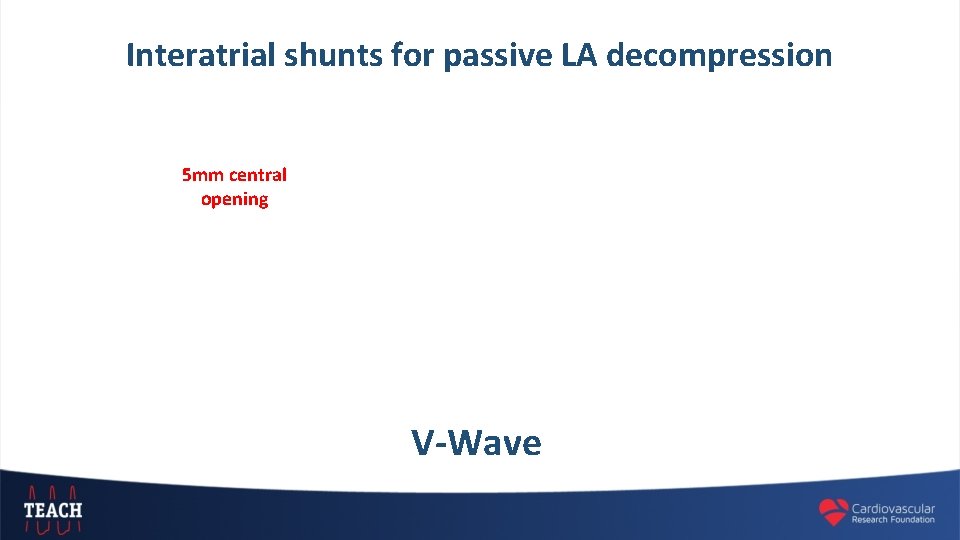 Interatrial shunts for passive LA decompression

5mm central opening

V-Wave

TEACH

Cardiovascular Research Foundation